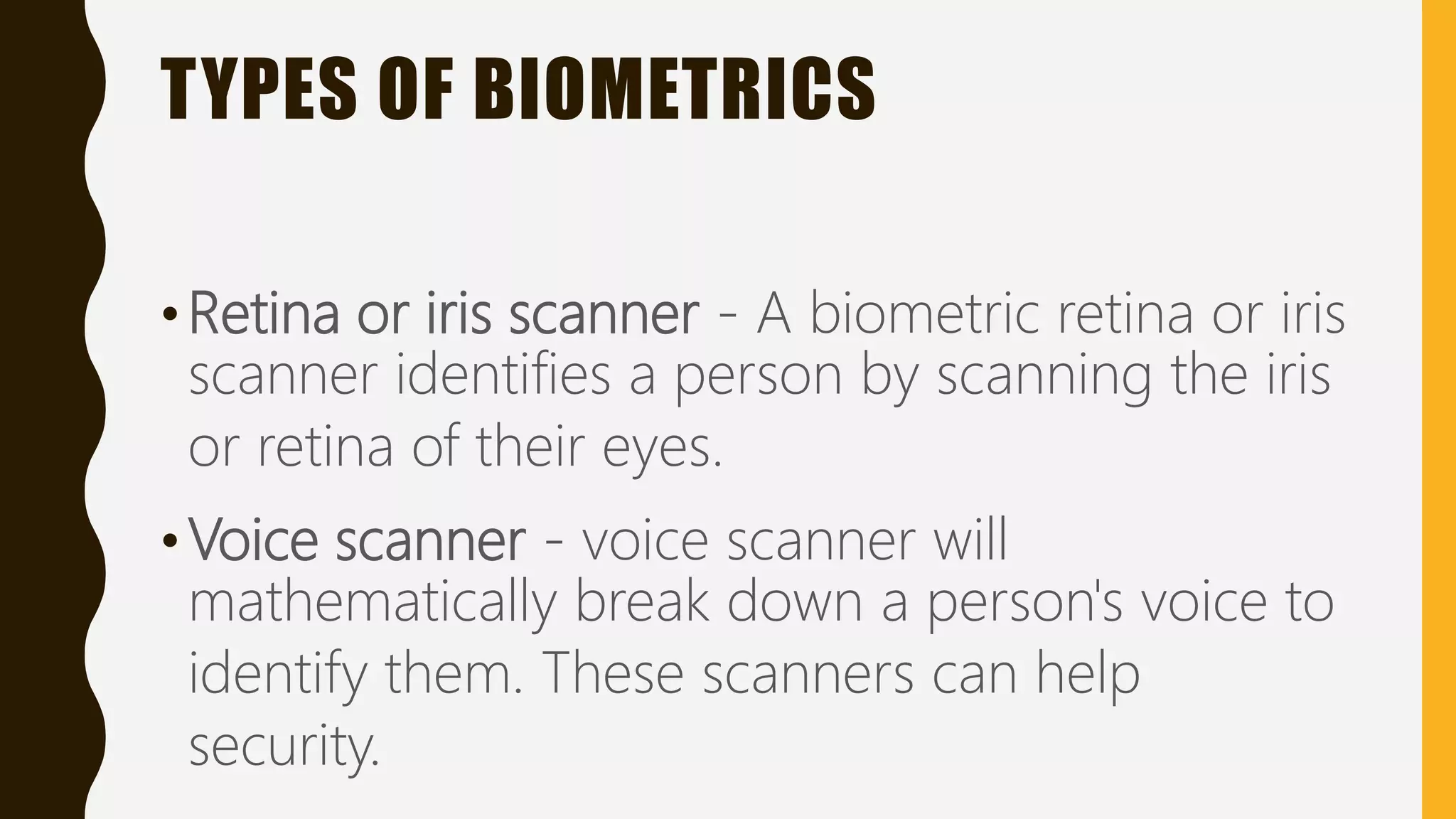 TYPES OF BIOMETRICS

• Retina or iris scanner - A biometric retina or iris scanner identifies a person by scanning the iris or retina of their eyes.

• Voice scanner - voice scanner will mathematically break down a person's voice to identify them. These scanners can help security.